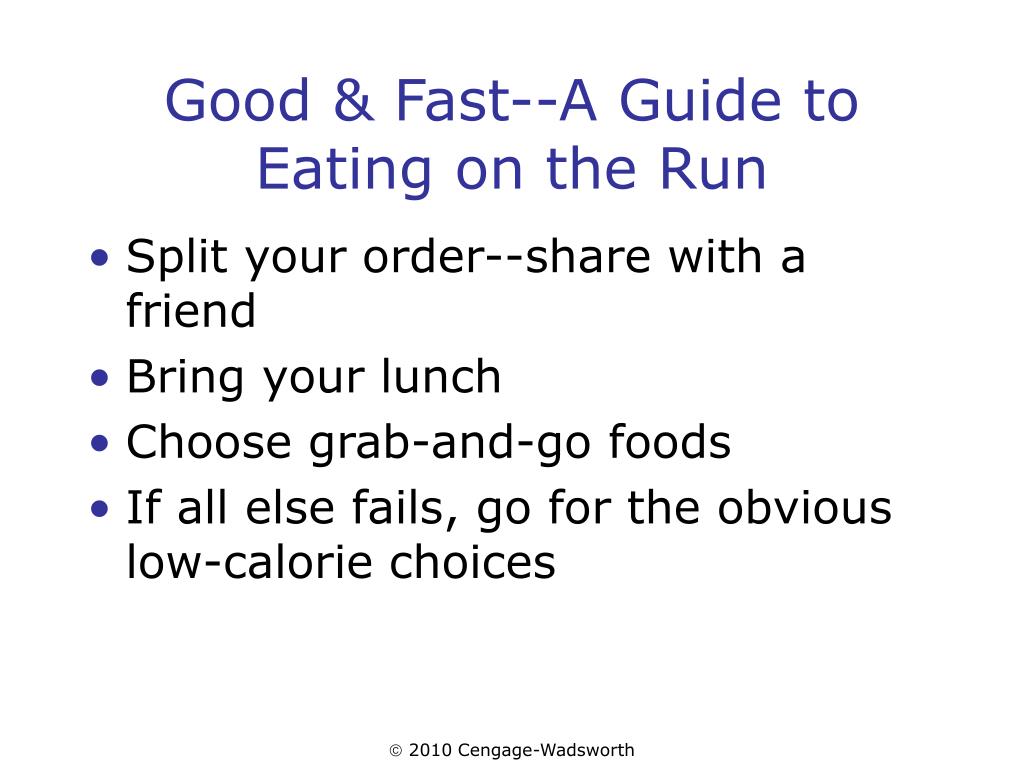 Good & Fast--A Guide to Eating on the Run

• Split your order--share with a friend
• Bring your lunch
• Choose grab-and-go foods
• If all else fails, go for the obvious low-calorie choices

© 2010 Cengage-Wadsworth